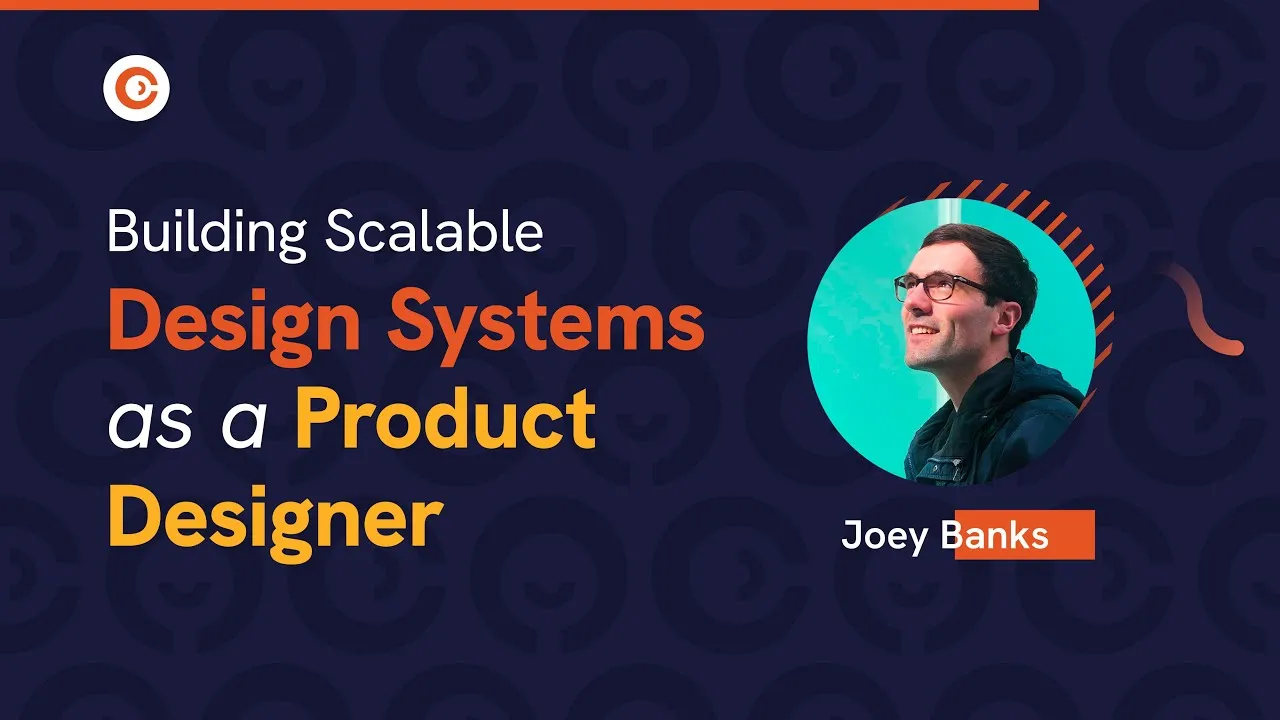 Building Scalable
Design Systems
as a Product
Designer

Joey Banks